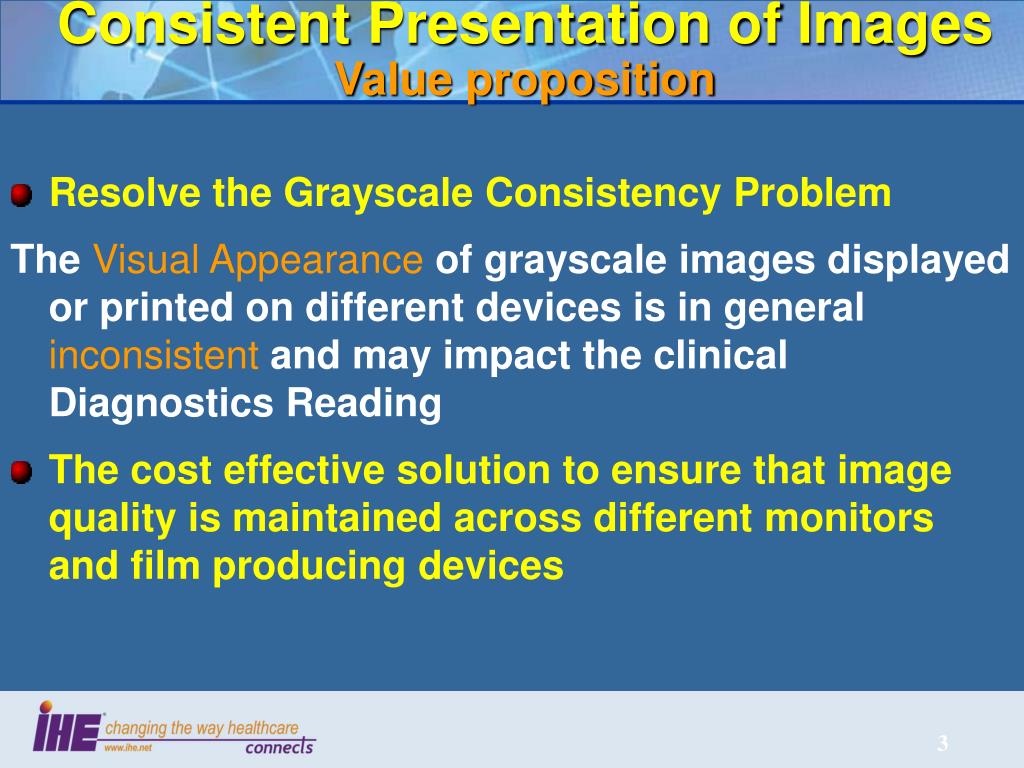 Consistent Presentation of Images
Value proposition

Resolve the Grayscale Consistency Problem

The Visual Appearance of grayscale images displayed or printed on different devices is in general inconsistent and may impact the clinical Diagnostics Reading

The cost effective solution to ensure that image quality is maintained across different monitors and film producing devices

IHE changing the way healthcare connects
www.ihe.net

3